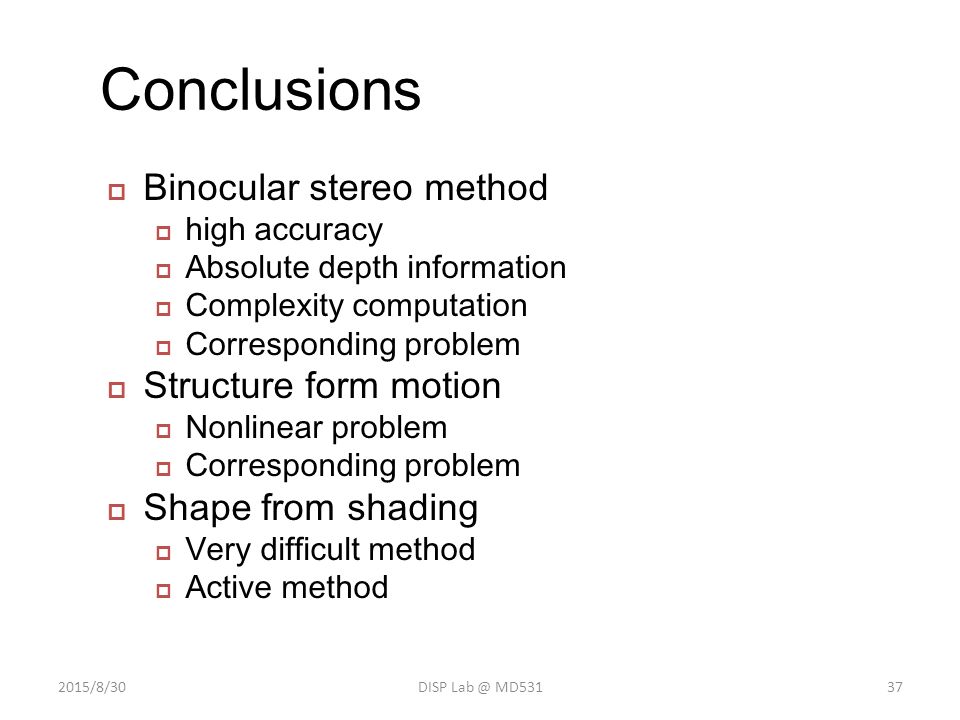 Conclusions

- Binocular stereo method
  - high accuracy
  - Absolute depth information
  - Complexity computation
  - Corresponding problem
- Structure form motion
  - Nonlinear problem
  - Corresponding problem
- Shape from shading
  - Very difficult method
  - Active method

2015/8/30 DISP Lab @ MD531 37